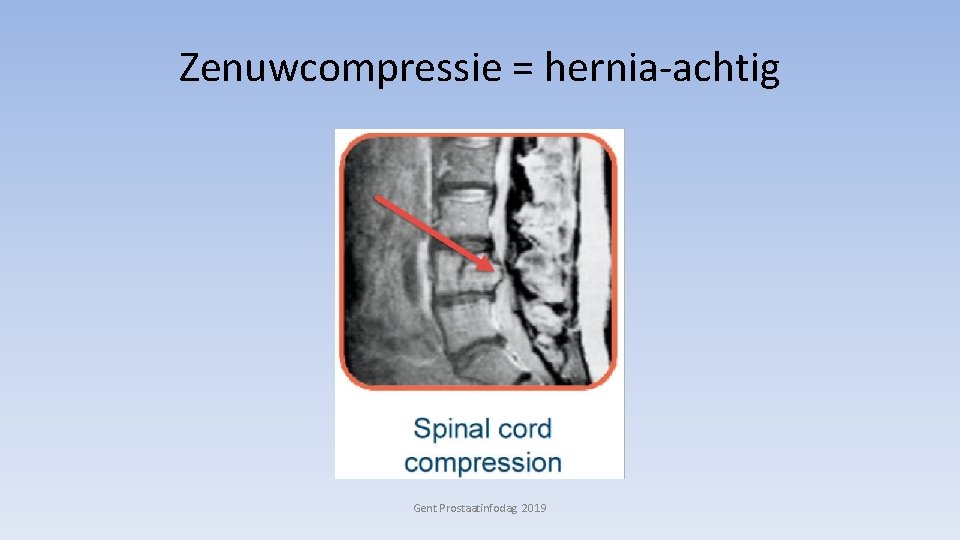 Zenuwcompressie = hernia-achtig

Spinal cord compression

Gent Prostaatinfodag 2019